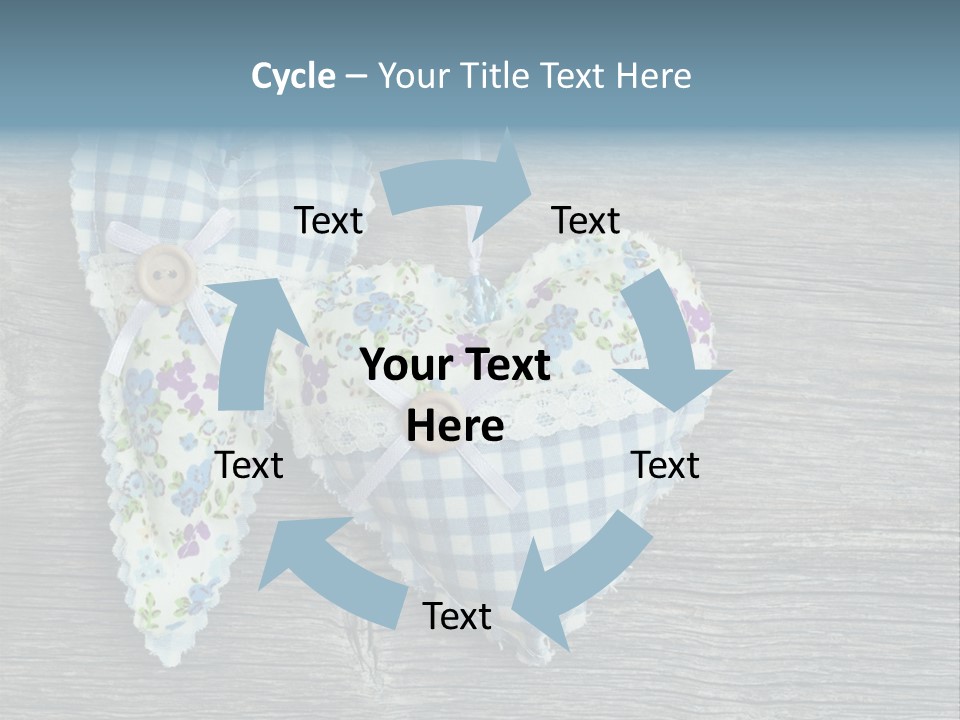 Cycle – Your Title Text Here

Text

Text

Your Text Here

Text

Text

Text